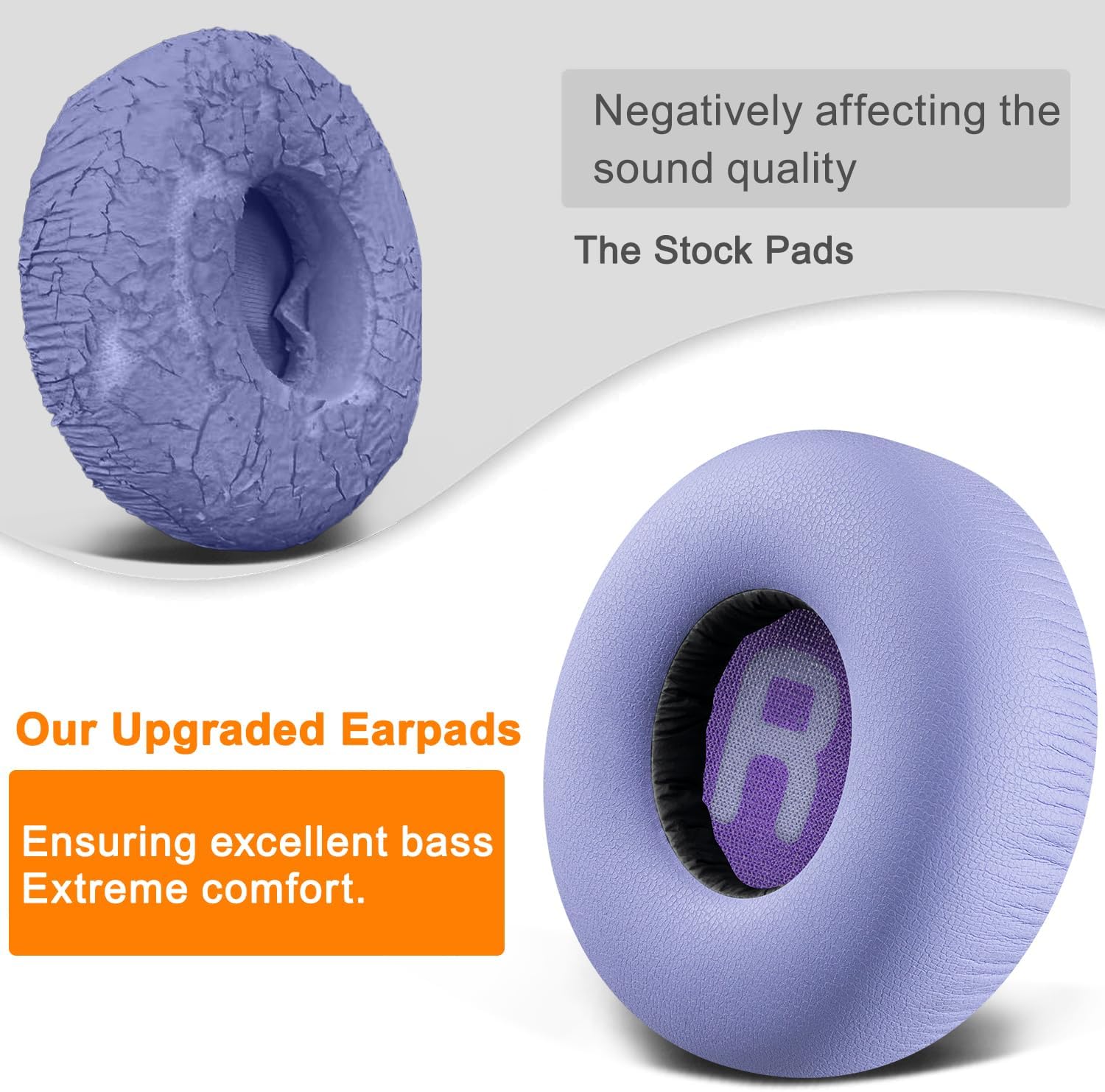 Negatively affecting the sound quality

The Stock Pads

Our Upgraded Earpads

Ensuring excellent bass
Extreme comfort.

R